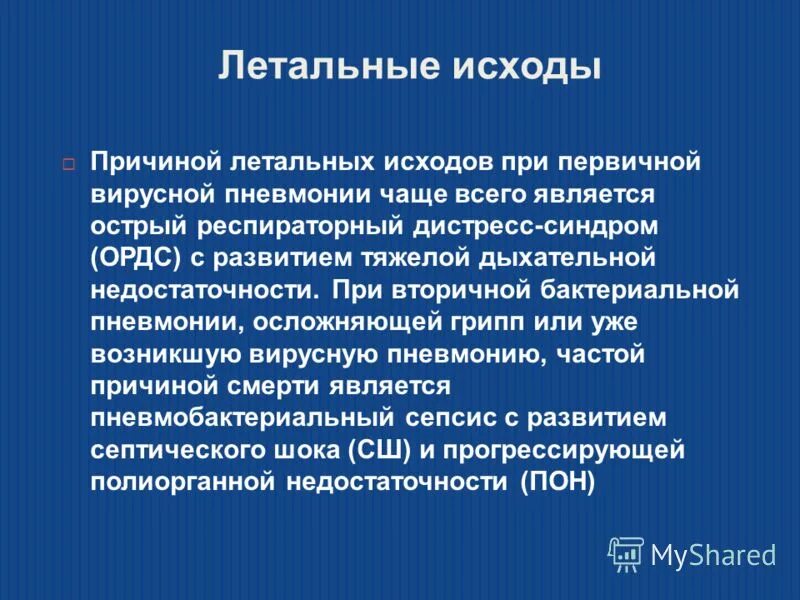 Летальные исходы

Причиной летальных исходов при первичной вирусной пневмонии чаще всего является острый респираторный дистресс-синдром (ОРДС) с развитием тяжелой дыхательной недостаточности. При вторичной бактериальной пневмонии, осложняющей грипп или уже возникшую вирусную пневмонию, частой причиной смерти является пневмобактериальный сепсис с развитием септического шока (СШ) и прогрессирующей полиорганной недостаточности (ПОН)

MyShared